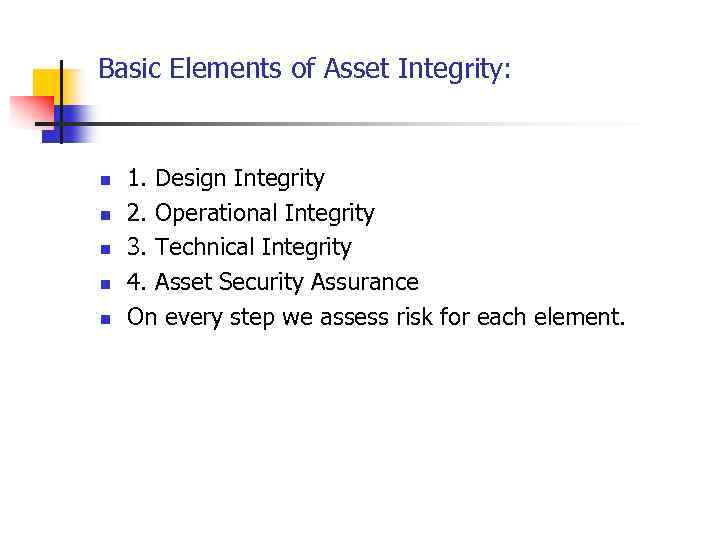 Basic Elements of Asset Integrity:

- 1. Design Integrity
- 2. Operational Integrity
- 3. Technical Integrity
- 4. Asset Security Assurance
- On every step we assess risk for each element.